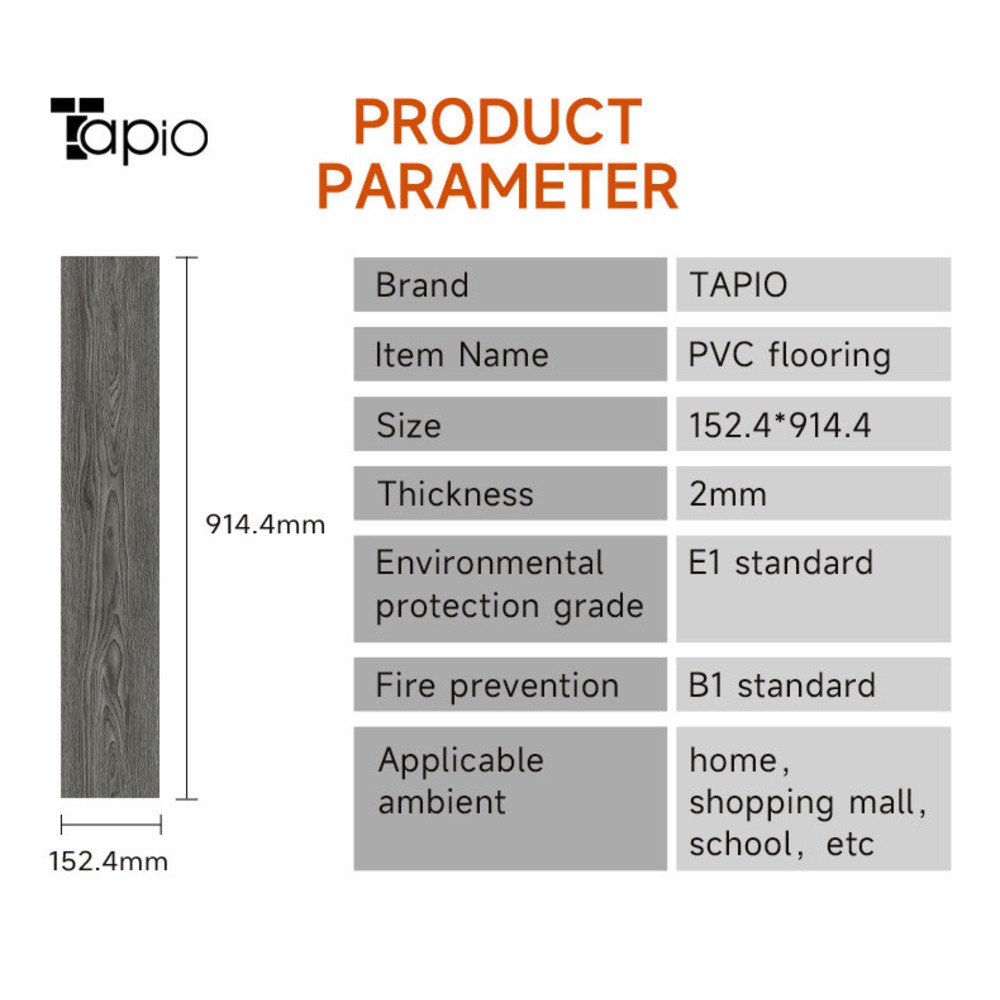 Tapio

PRODUCT PARAMETER

914.4mm

152.4mm

| Brand | TAPIO |
|---|---|
| Item Name | PVC flooring |
| Size | 152.4*914.4 |
| Thickness | 2mm |
| Environmental protection grade | E1 standard |
| Fire prevention | B1 standard |
| Applicable ambient | home, shopping mall, school, etc |